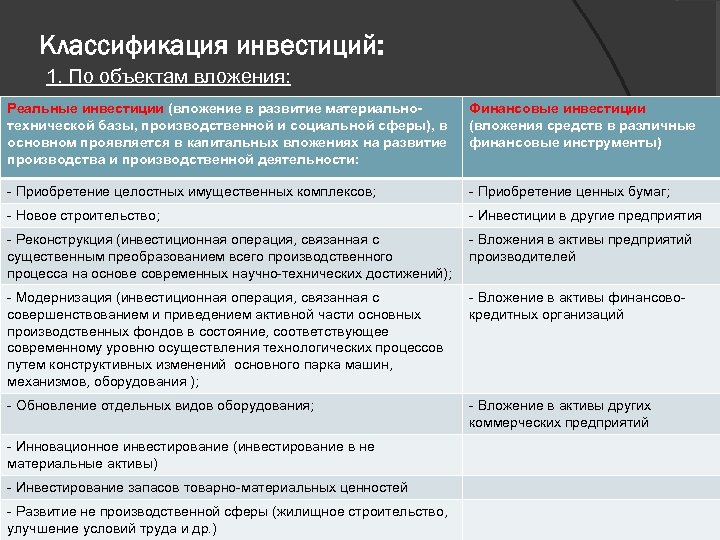 Классификация инвестиций:

1. По объектам вложения:

| Реальные инвестиции (вложение в развитие материально-технической базы, производственной и социальной сферы), в основном проявляется в капитальных вложениях на развитие производства и производственной деятельности: | Финансовые инвестиции (вложения средств в различные финансовые инструменты) |
|---|---|
| - Приобретение целостных имущественных комплексов; | - Приобретение ценных бумаг; |
| - Новое строительство; | - Инвестиции в другие предприятия |
| - Реконструкция (инвестиционная операция, связанная с существенным преобразованием всего производственного процесса на основе современных научно-технических достижений); | - Вложения в активы предприятий производителей |
| - Модернизация (инвестиционная операция, связанная с совершенствованием и приведением активной части основных производственных фондов в состояние, соответствующее современному уровню осуществления технологических процессов путем конструктивных изменений основного парка машин, механизмов, оборудования ); | - Вложение в активы финансово-кредитных организаций |
| - Обновление отдельных видов оборудования; | - Вложение в активы других коммерческих предприятий |
| - Инновационное инвестирование (инвестирование в не материальные активы) | |
| - Инвестирование запасов товарно-материальных ценностей | |
| - Развитие не производственной сферы (жилищное строительство, улучшение условий труда и др.) | |